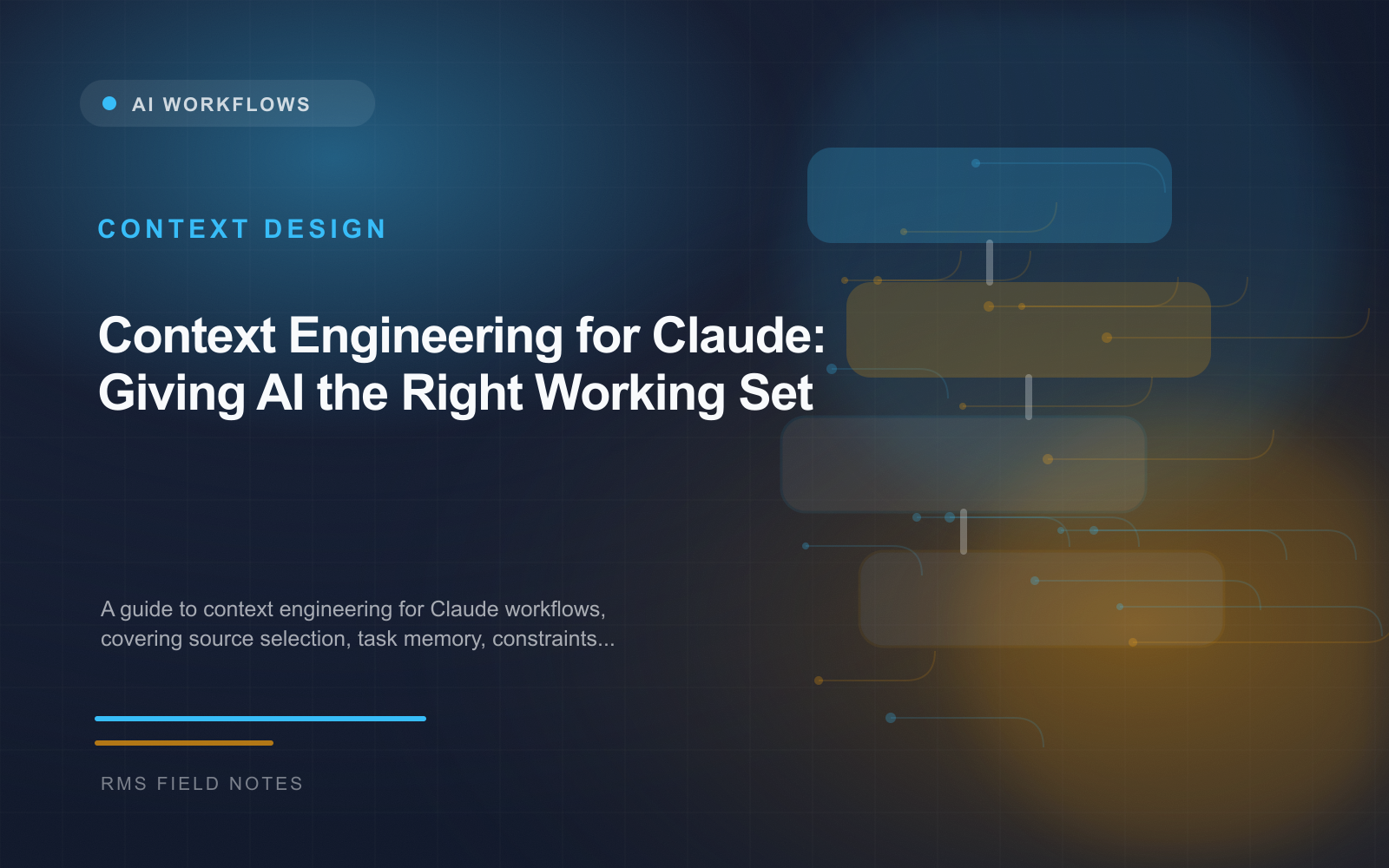 AI WORKFLOWS

CONTEXT DESIGN

Context Engineering for Claude: Giving AI the Right Working Set

A guide to context engineering for Claude workflows, covering source selection, task memory, constraints...

RMS FIELD NOTES